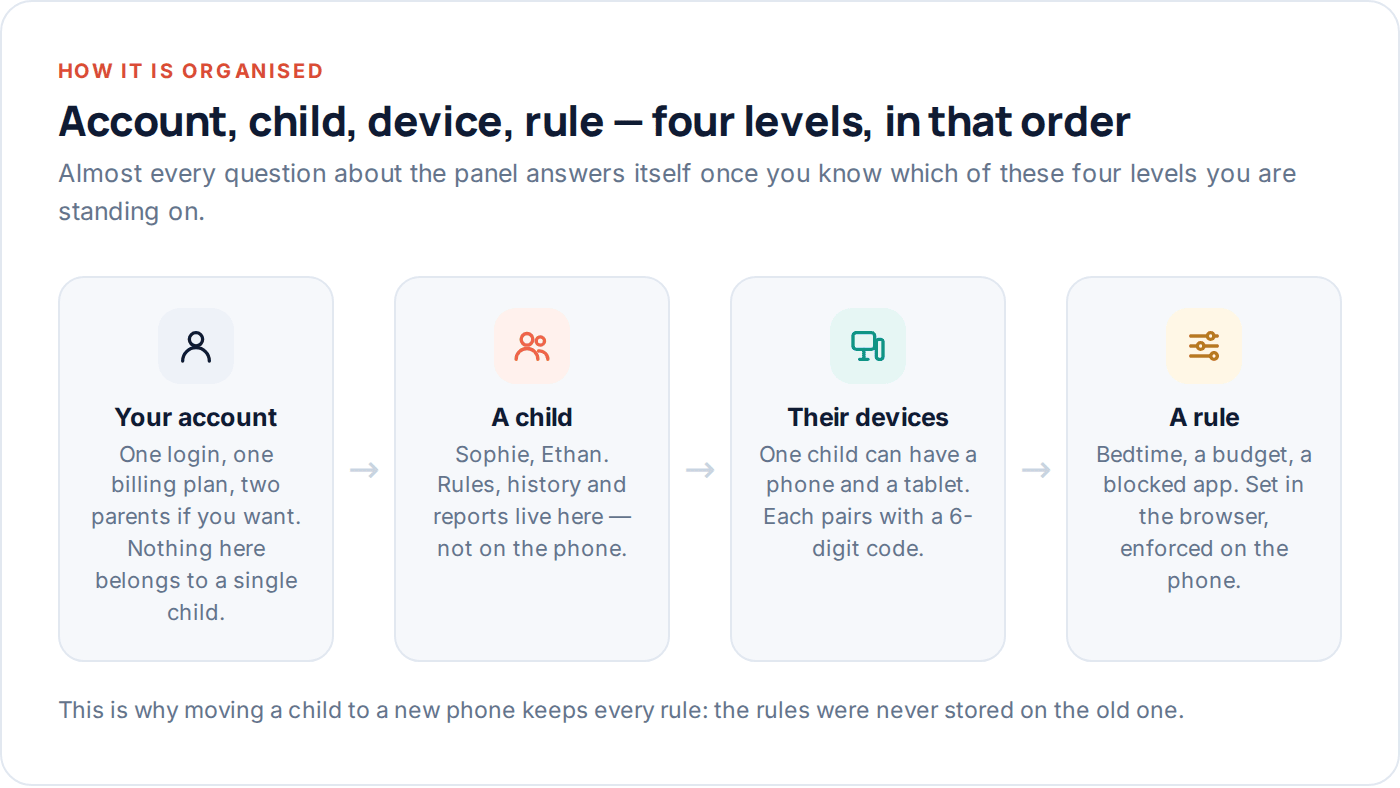 HOW IT IS ORGANISED

Account, child, device, rule — four levels, in that order

Almost every question about the panel answers itself once you know which of these four levels you are standing on.

Your account
One login, one billing plan, two parents if you want. Nothing here belongs to a single child.

→

A child
Sophie, Ethan. Rules, history and reports live here — not on the phone.

→

Their devices
One child can have a phone and a tablet. Each pairs with a 6-digit code.

→

A rule
Bedtime, a budget, a blocked app. Set in the browser, enforced on the phone.

This is why moving a child to a new phone keeps every rule: the rules were never stored on the old one.